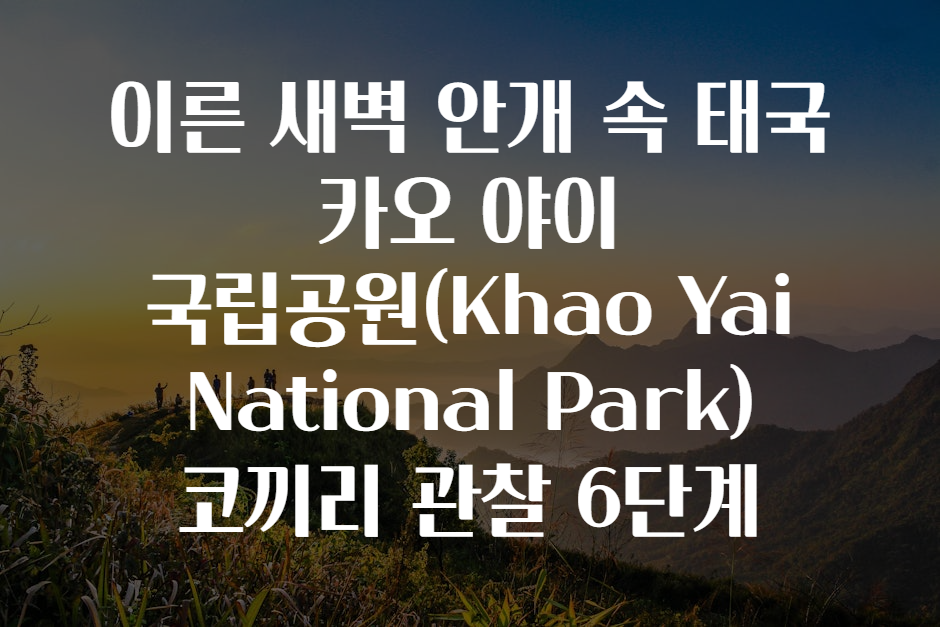 이른 새벽 안개 속 태국 카오 야이 국립공원(Khao Yai National Park) 코끼리 관찰 6단계